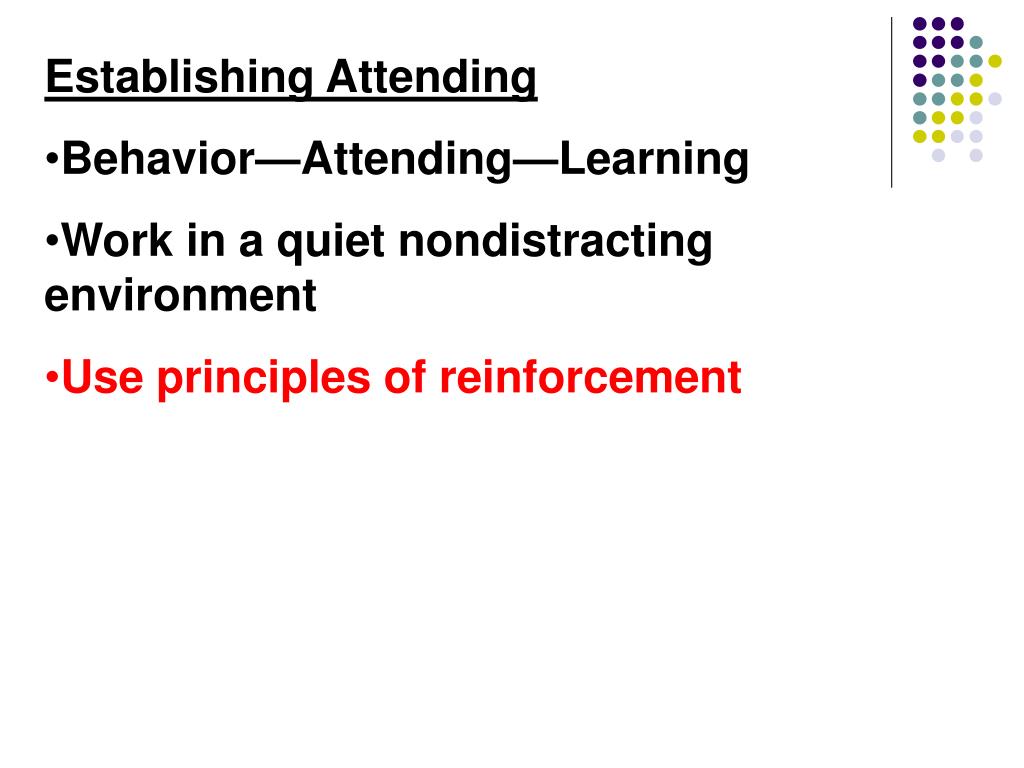 Establishing Attending

•Behavior—Attending—Learning

•Work in a quiet nondistracting environment

•Use principles of reinforcement